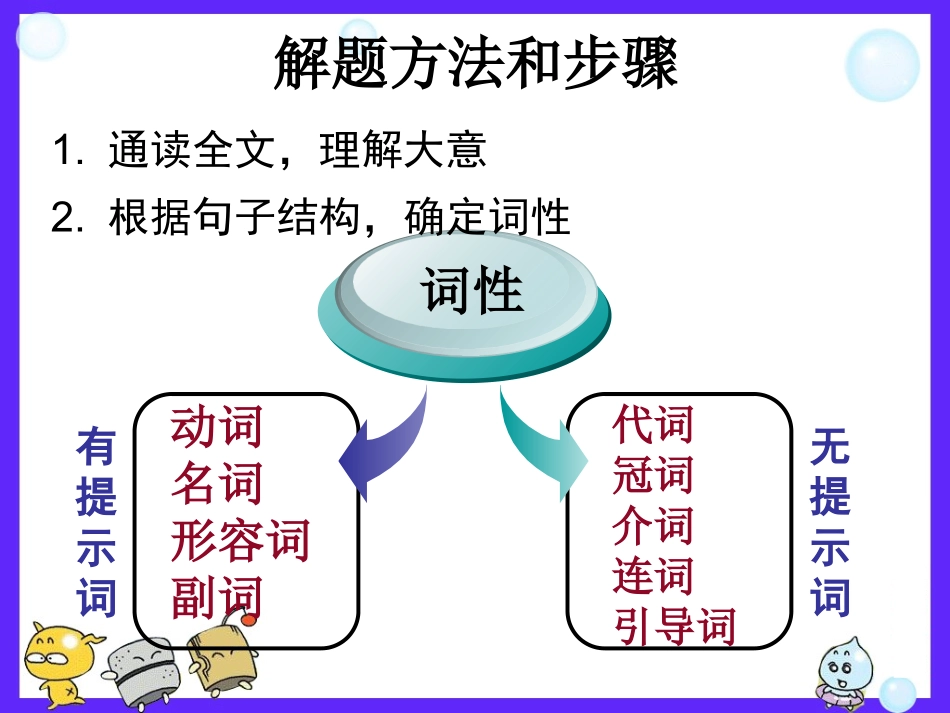 解题方法和步骤

1. 通读全文，理解大意

2. 根据句子结构，确定词性

词性

有提示词

动词
名词
形容词
副词

代词
冠词
介词
连词
引导词

无提示词